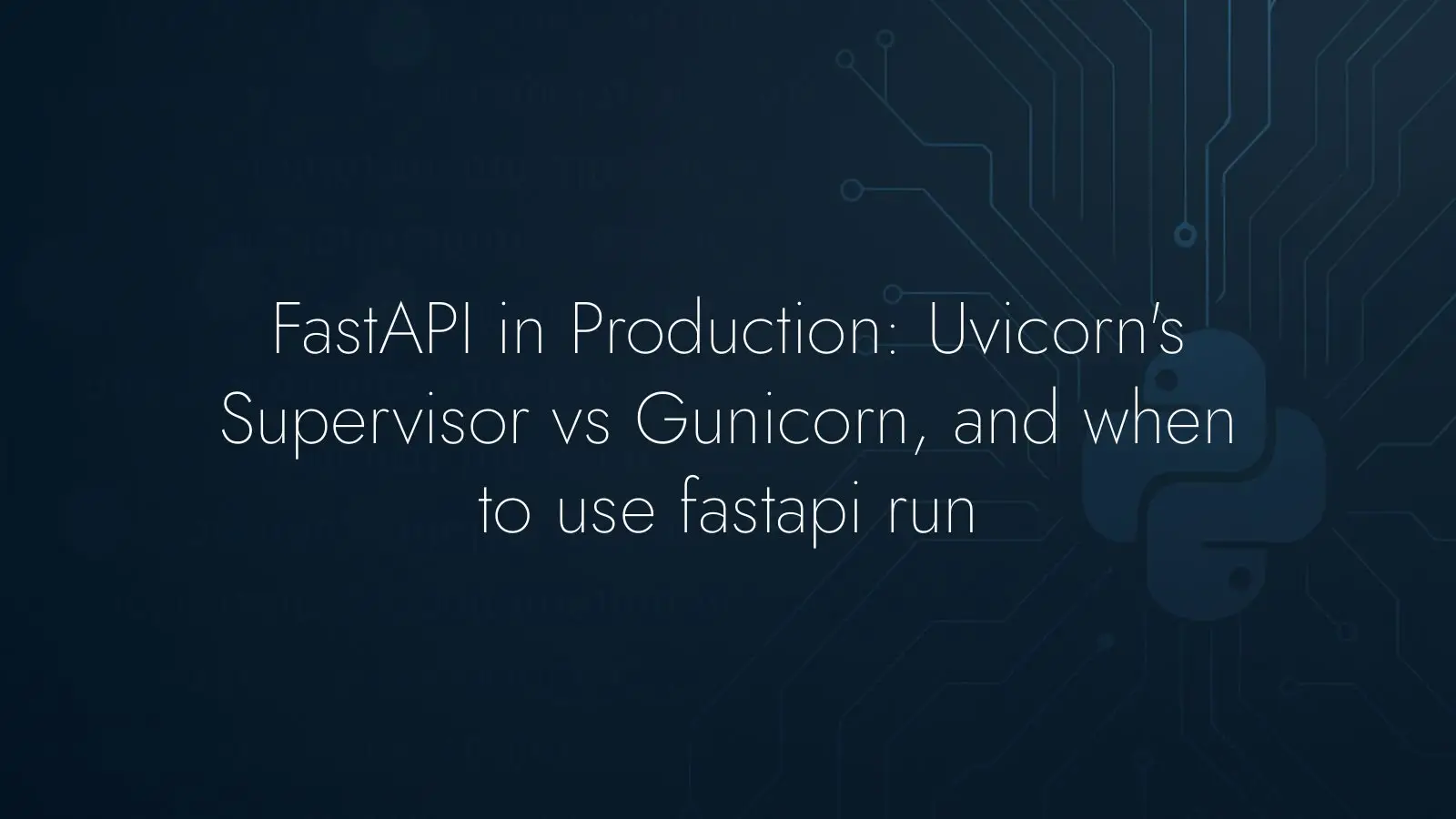 FastAPI in Production: Uvicorn's Supervisor vs Gunicorn, and when to use fastapi run